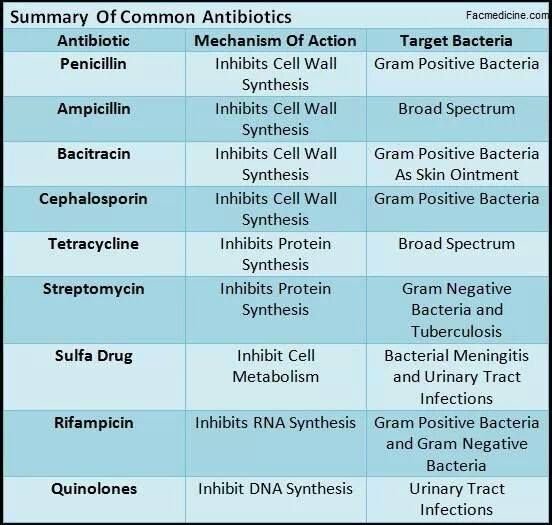 Summary Of Common Antibiotics

Facmedicine.com

| Antibiotic | Mechanism Of Action | Target Bacteria |
|---|---|---|
| Penicillin | Inhibits Cell Wall Synthesis | Gram Positive Bacteria |
| Ampicillin | Inhibits Cell Wall Synthesis | Broad Spectrum |
| Bacitracin | Inhibits Cell Wall Synthesis | Gram Positive Bacteria As Skin Ointment |
| Cephalosporin | Inhibits Cell Wall Synthesis | Gram Positive Bacteria |
| Tetracycline | Inhibits Protein Synthesis | Broad Spectrum |
| Streptomycin | Inhibits Protein Synthesis | Gram Negative Bacteria and Tuberculosis |
| Sulfa Drug | Inhibit Cell Metabolism | Bacterial Meningitis and Urinary Tract Infections |
| Rifampicin | Inhibits RNA Synthesis | Gram Positive Bacteria and Gram Negative Bacteria |
| Quinolones | Inhibit DNA Synthesis | Urinary Tract Infections |